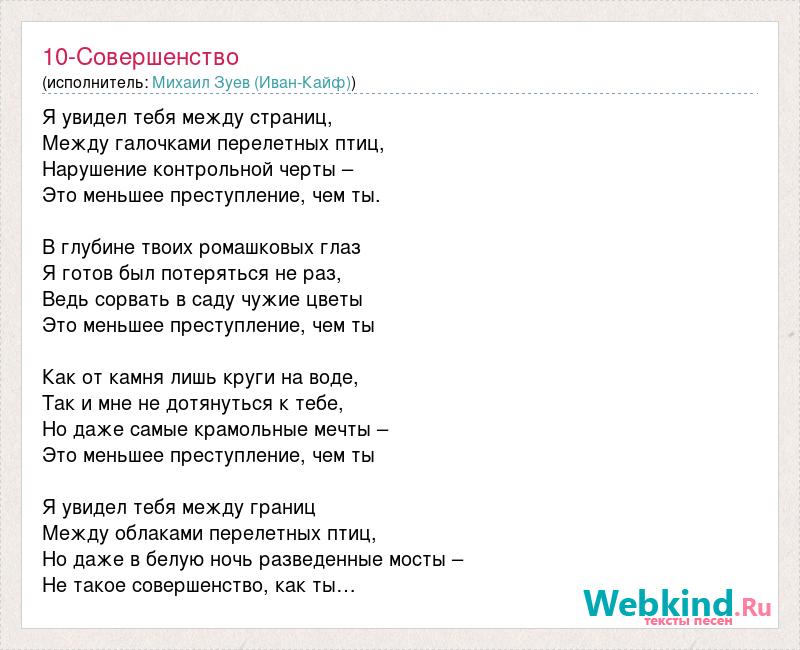 10-Совершенство
(исполнитель: Михаил Зуев (Иван-Кайф))

Я увидел тебя между страниц,
Между галочками перелетных птиц,
Нарушение контрольной черты –
Это меньшее преступление, чем ты.

В глубине твоих ромашковых глаз
Я готов был потеряться не раз,
Ведь сорвать в саду чужие цветы
Это меньшее преступление, чем ты

Как от камня лишь круги на воде,
Так и мне не дотянуться к тебе,
Но даже самые крамольные мечты –
Это меньшее преступление, чем ты

Я увидел тебя между границ
Между облаками перелетных птиц,
Но даже в белую ночь разведенные мосты –
Не такое совершенство, как ты…

Webkind.Ru
тексты песен